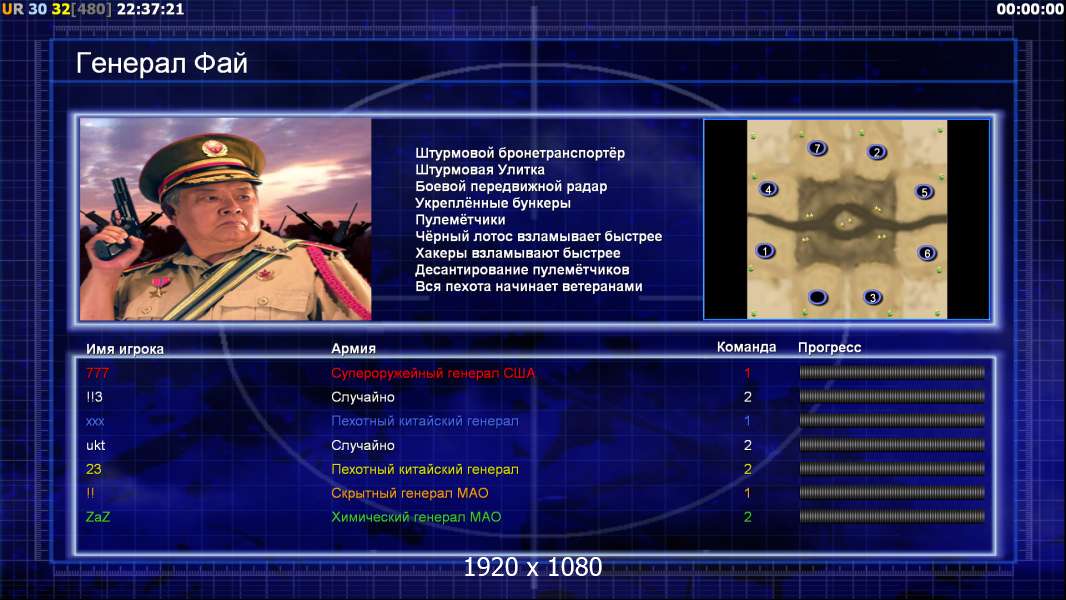 UR 30 32[480] 22:37:21

00:00:00

Генерал Фай

Штурмовой бронетранспортёр
Штурмовая Улитка
Боевой передвижной радар
Укреплённые бункеры
Пулемётчики
Чёрный лотос взламывает быстрее
Хакеры взламывают быстрее
Десантирование пулемётчиков
Вся пехота начинает ветеранами

7
2
4
5
1
6
3

| Имя игрока | Армия | Команда | Прогресс |
|---|---|---|---|
| 777 | Супероружейный генерал США | 1 | |
| !!3 | Случайно | 2 | |
| xxx | Пехотный китайский генерал | 1 | |
| ukt | Случайно | 2 | |
| 23 | Пехотный китайский генерал | 2 | |
| !! | Скрытный генерал МАО | 1 | |
| ZaZ | Химический генерал МАО | 2 | |

1920 x 1080